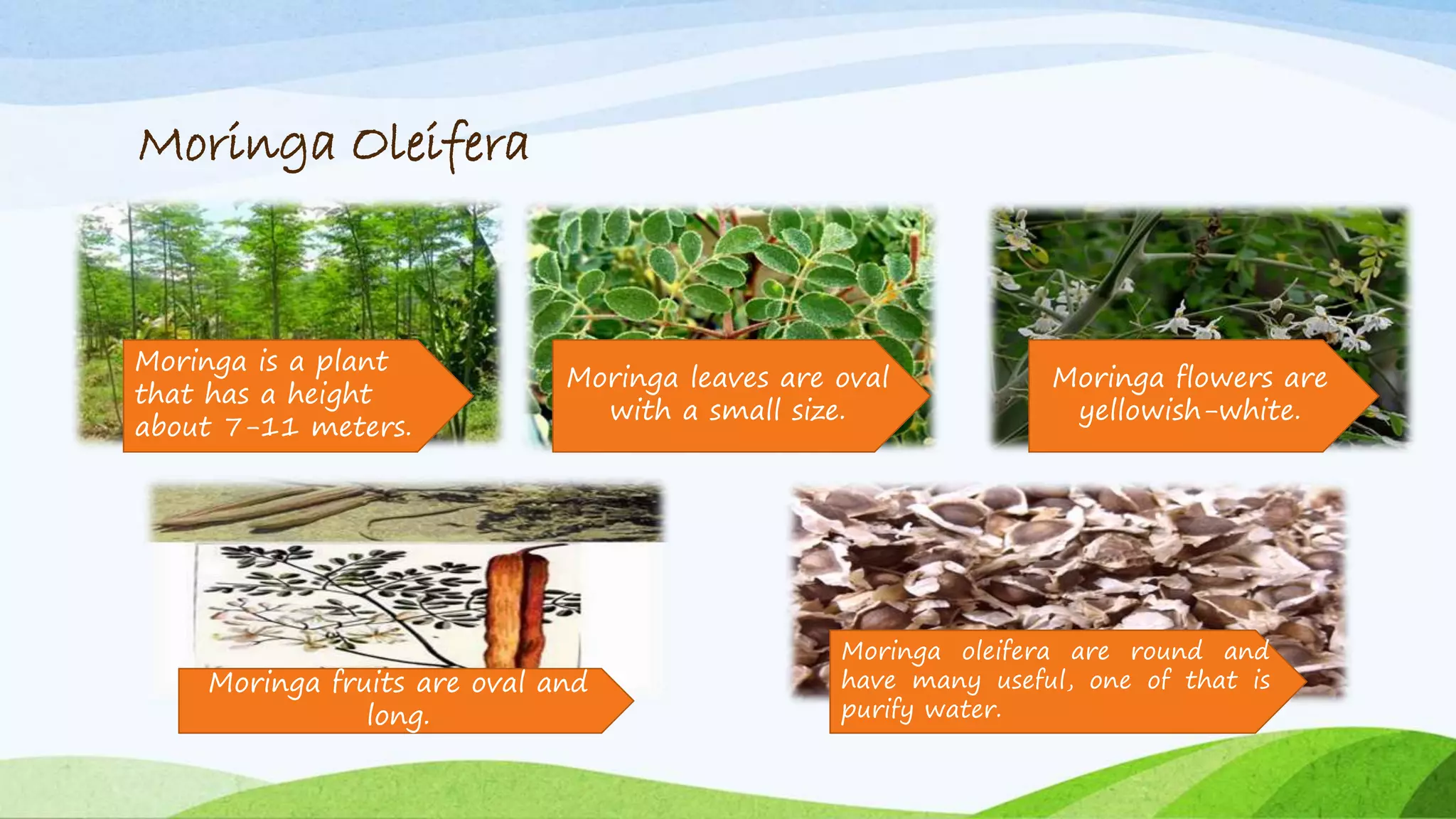 Moringa Oleifera

Moringa is a plant that has a height about 7-11 meters.

Moringa leaves are oval with a small size.

Moringa flowers are yellowish-white.

Moringa fruits are oval and long.

Moringa oleifera are round and have many useful, one of that is purify water.